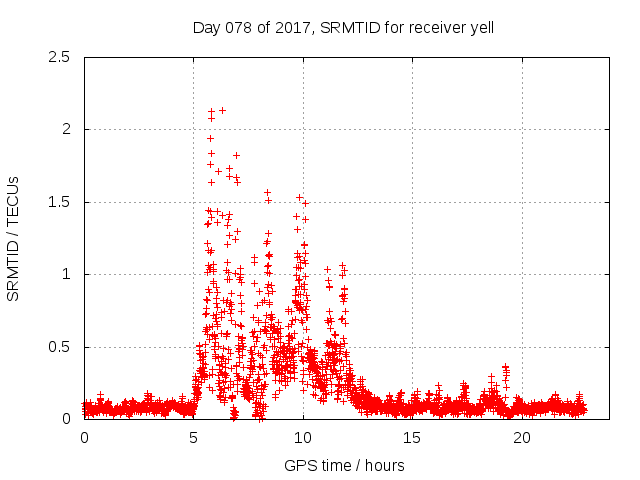 Day 078 of 2017, SRMTID for receiver yell

SRMTID / TECUs

2.5
2
1.5
1
0.5
0

0
5
10
15
20

GPS time / hours